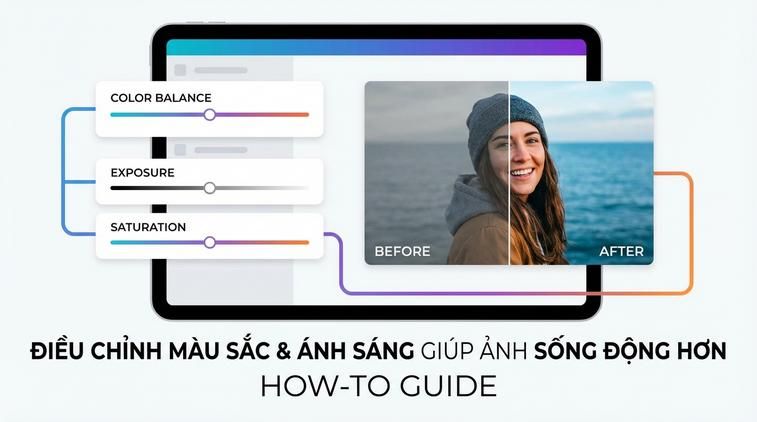 COLOR BALANCE

EXPOSURE

SATURATION

BEFORE

AFTER

ĐIỀU CHỈNH MÀU SẮC & ÁNH SÁNG GIÚP ẢNH SỐNG ĐỘNG HƠN
HOW-TO GUIDE